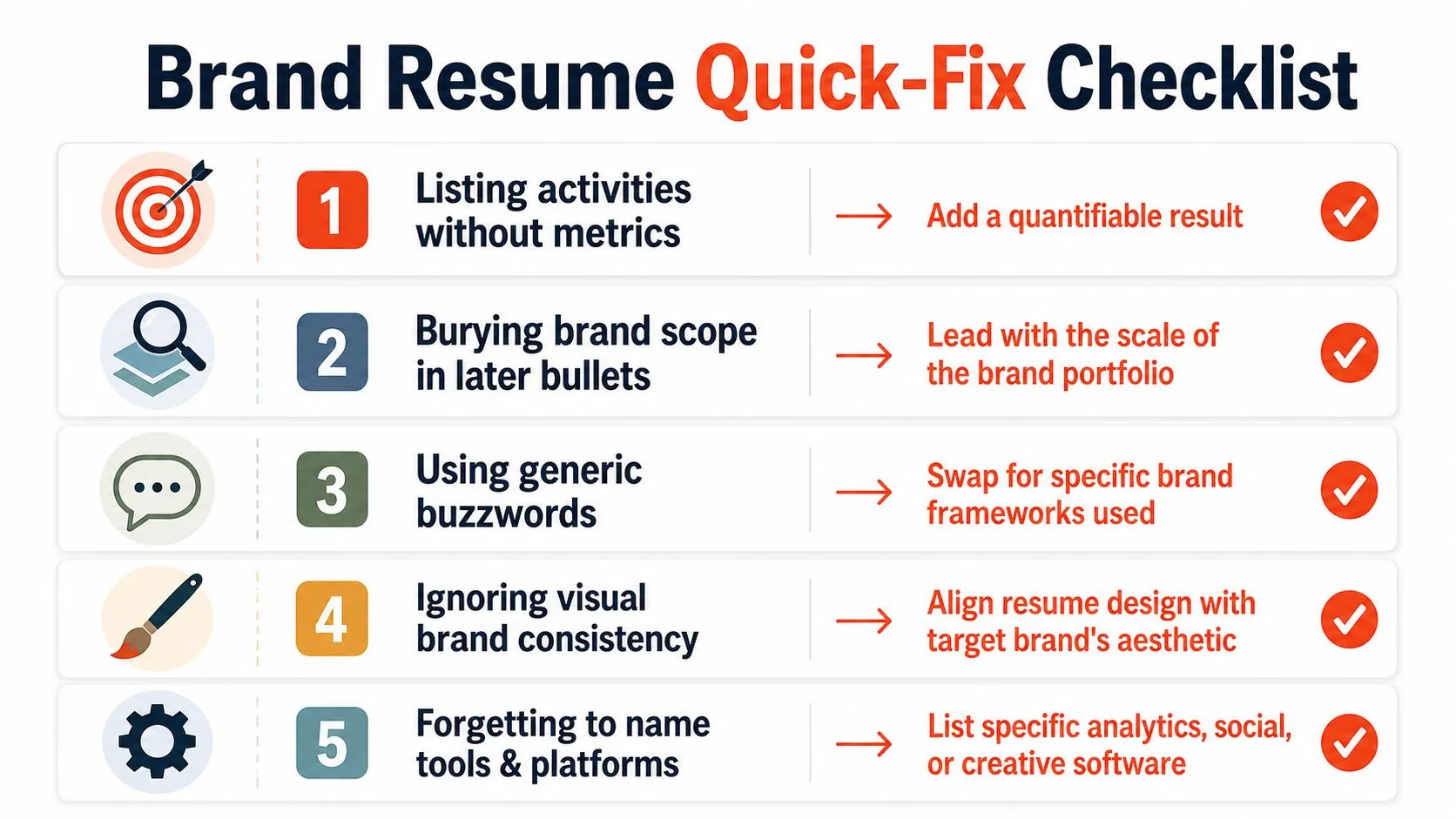 Brand Resume Quick-Fix Checklist

1 Listing activities without metrics → Add a quantifiable result

2 Burying brand scope in later bullets → Lead with the scale of the brand portfolio

3 Using generic buzzwords → Swap for specific brand frameworks used

4 Ignoring visual brand consistency → Align resume design with target brand's aesthetic

5 Forgetting to name tools & platforms → List specific analytics, social, or creative software